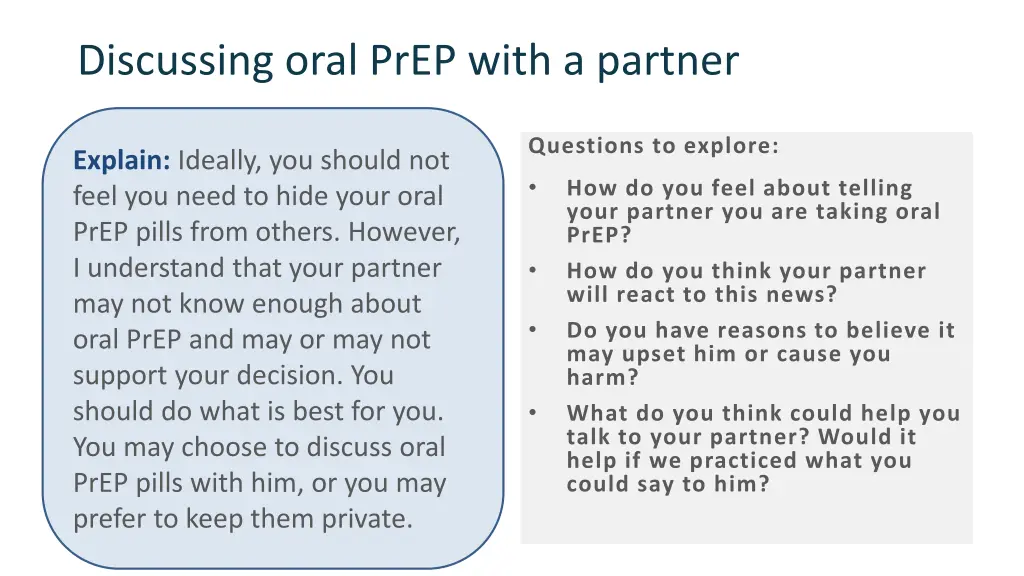 Discussing oral PrEP with a partner

Explain: Ideally, you should not feel you need to hide your oral PrEP pills from others. However, I understand that your partner may not know enough about oral PrEP and may or may not support your decision. You should do what is best for you. You may choose to discuss oral PrEP pills with him, or you may prefer to keep them private.

Questions to explore:

• How do you feel about telling your partner you are taking oral PrEP?
• How do you think your partner will react to this news?
• Do you have reasons to believe it may upset him or cause you harm?
• What do you think could help you talk to your partner? Would it help if we practiced what you could say to him?